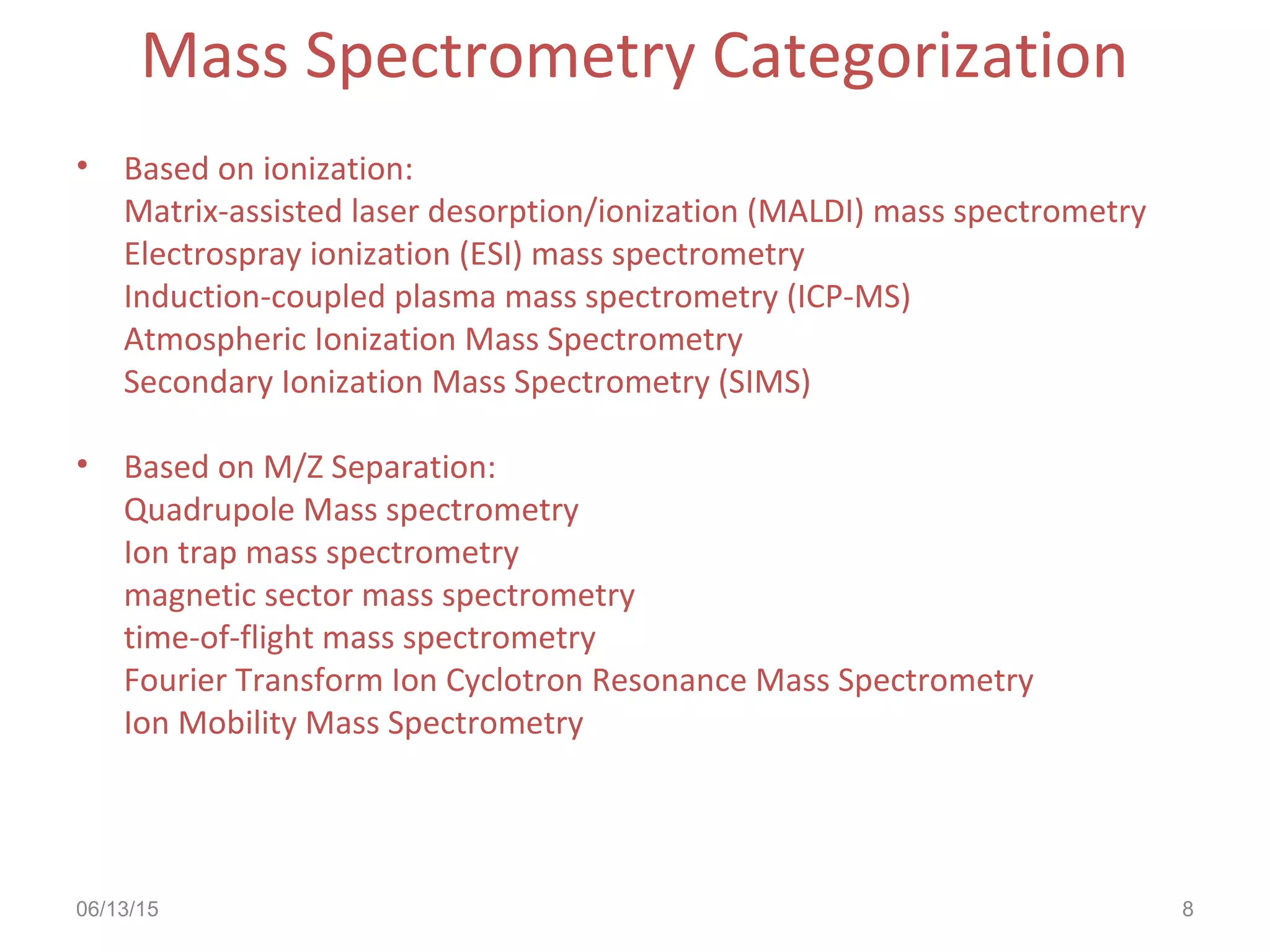 Mass Spectrometry Categorization

• Based on ionization:
Matrix-assisted laser desorption/ionization (MALDI) mass spectrometry
Electrospray ionization (ESI) mass spectrometry
Induction-coupled plasma mass spectrometry (ICP-MS)
Atmospheric Ionization Mass Spectrometry
Secondary Ionization Mass Spectrometry (SIMS)

• Based on M/Z Separation:
Quadrupole Mass spectrometry
Ion trap mass spectrometry
magnetic sector mass spectrometry
time-of-flight mass spectrometry
Fourier Transform Ion Cyclotron Resonance Mass Spectrometry
Ion Mobility Mass Spectrometry

06/13/15

8